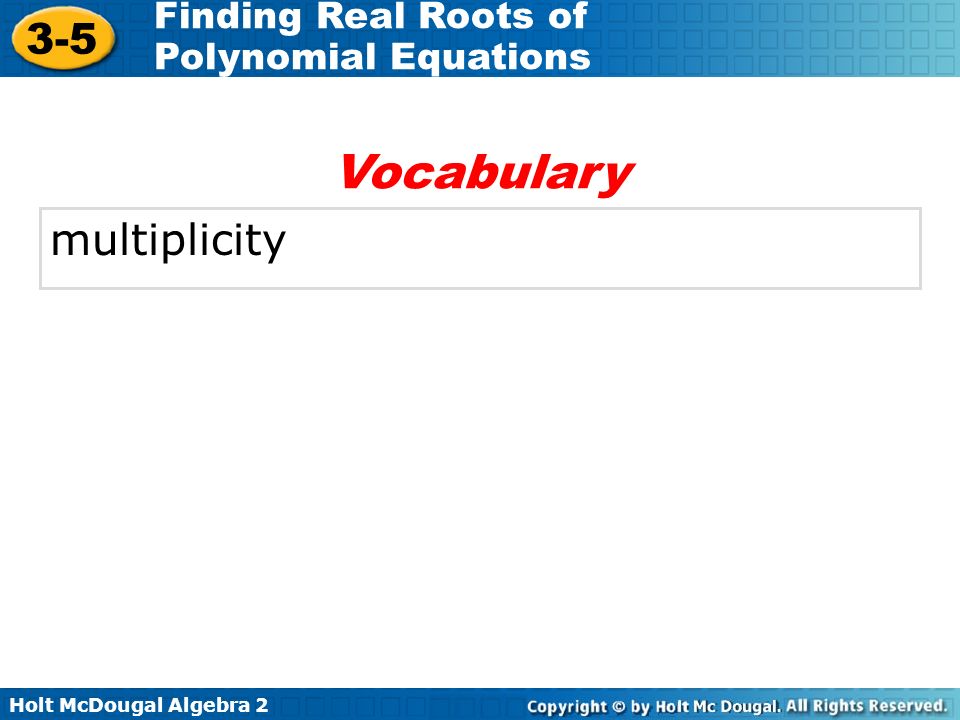 3-5 Finding Real Roots of Polynomial Equations

Vocabulary

multiplicity

Holt McDougal Algebra 2

Copyright © by Holt Mc Dougal. All Rights Reserved.